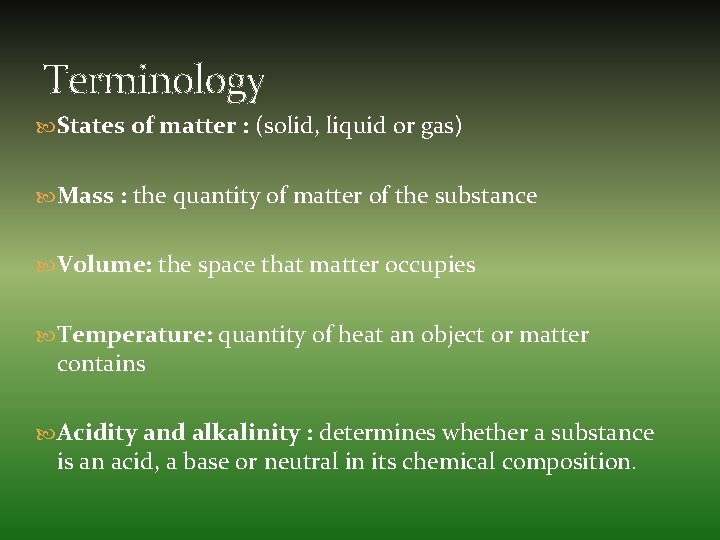 Terminology

States of matter : (solid, liquid or gas)

Mass : the quantity of matter of the substance

Volume: the space that matter occupies

Temperature: quantity of heat an object or matter contains

Acidity and alkalinity : determines whether a substance is an acid, a base or neutral in its chemical composition.